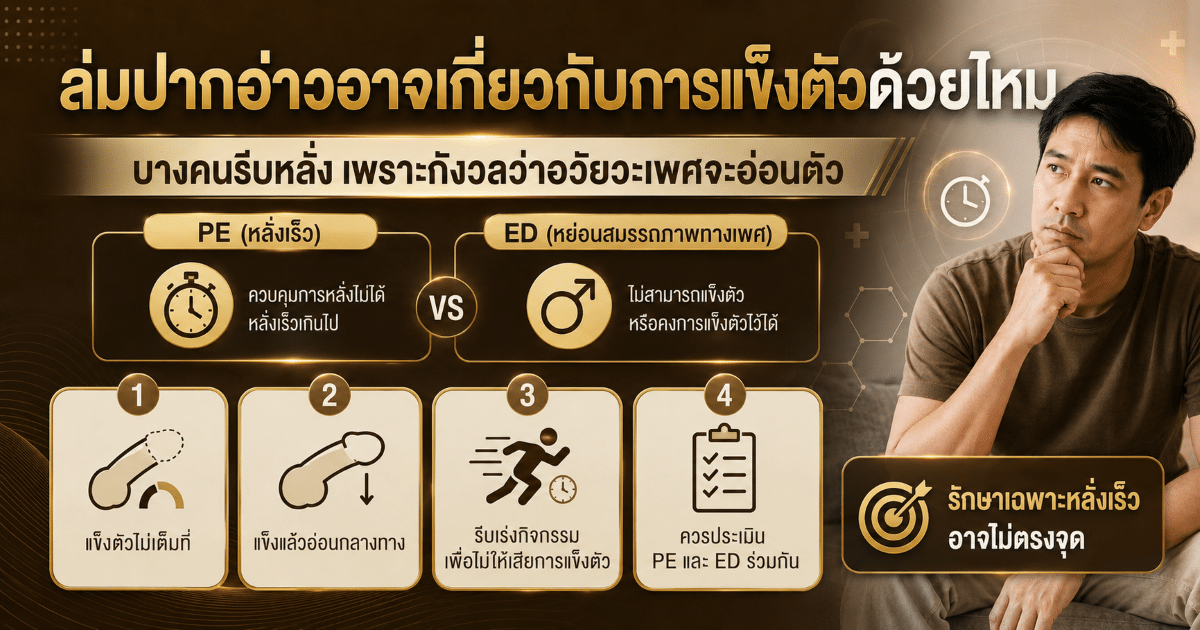 ล่มปากอ่าวอาจเกี่ยวกับการแข็งตัวด้วยไหม

บางคนรีบหลั่ง เพราะกังวลว่าอวัยวะเพศจะอ่อนตัว

PE (หลั่งเร็ว)

ควบคุมการหลั่งไม่ได้ หลั่งเร็วเกินไป

VS

ED (หย่อนสมรรถภาพทางเพศ)

ไม่สามารถแข็งตัว หรือคงการแข็งตัวไว้ได้

1

แข็งตัวไม่เต็มที่

2

แข็งแล้วอ่อนกลางทาง

3

รีบเร่งกิจกรรม เพื่อไม่ให้เสียการแข็งตัว

4

ควรประเมิน PE และ ED ร่วมกัน

รักษาเฉพาะหลั่งเร็ว อาจไม่ตรงจุด